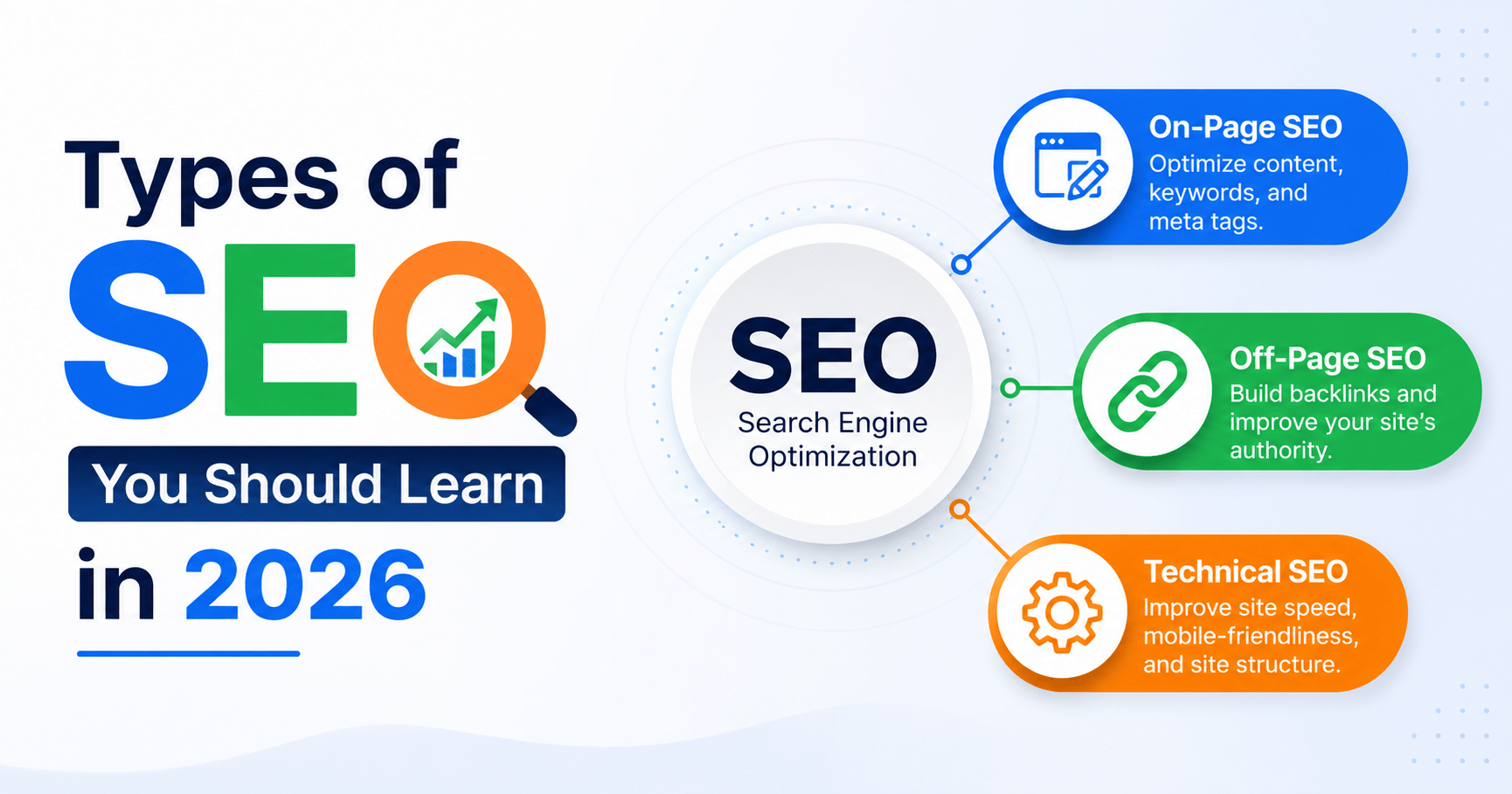 Types of SEO

You Should Learn

in 2026

SEO
Search Engine Optimization

On-Page SEO
Optimize content, keywords, and meta tags.

Off-Page SEO
Build backlinks and improve your site's authority.

Technical SEO
Improve site speed, mobile-friendliness, and site structure.